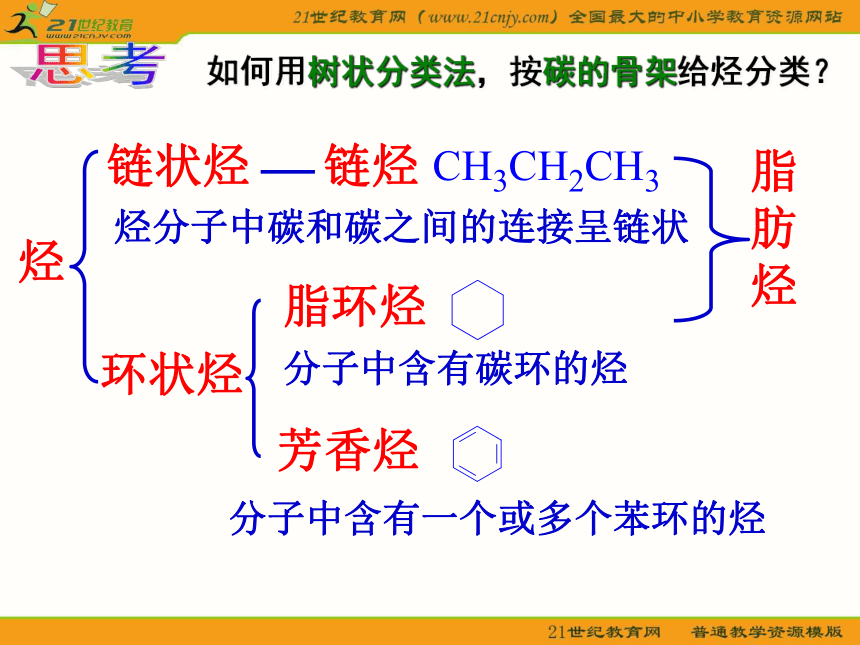 21世纪教育
www.21cnjy.com

21世纪教育网（www.21cnjy.com）全国最大的中小学教育资源网站

思考　如何用树状分类法，按碳的骨架给烃分类？

烃

链状烃 — 链烃 $CH_3CH_2CH_3$
烃分子中碳和碳之间的连接呈链状

脂肪烃

环状烃

脂环烃
分子中含有碳环的烃

芳香烃
分子中含有一个或多个苯环的烃

21世纪教育网　普通教学资源模版